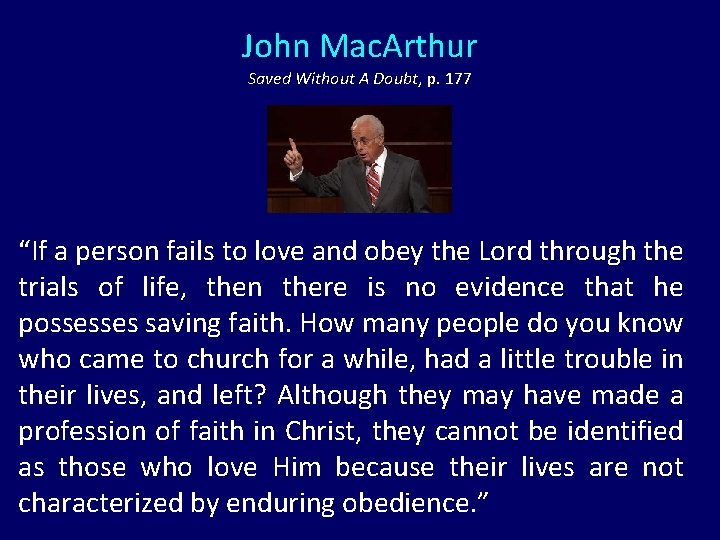 John MacArthur
Saved Without A Doubt, p. 177

“If a person fails to love and obey the Lord through the trials of life, then there is no evidence that he possesses saving faith. How many people do you know who came to church for a while, had a little trouble in their lives, and left? Although they may have made a profession of faith in Christ, they cannot be identified as those who love Him because their lives are not characterized by enduring obedience.”